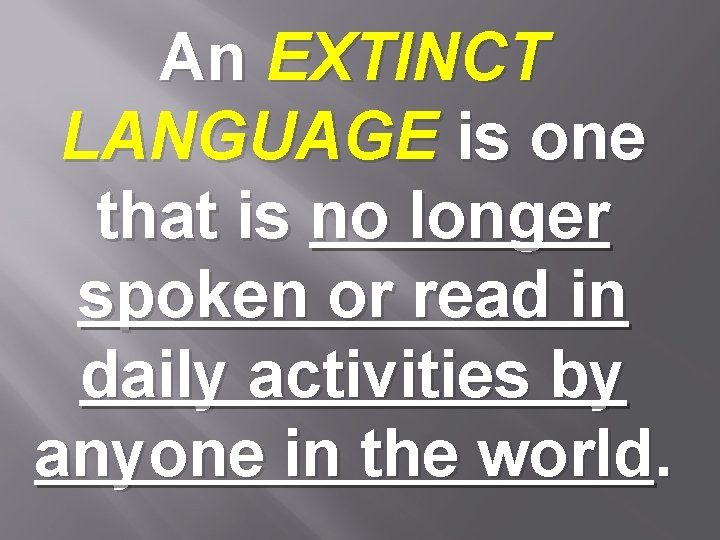 An EXTINCT LANGUAGE is one that is no longer spoken or read in daily activities by anyone in the world.